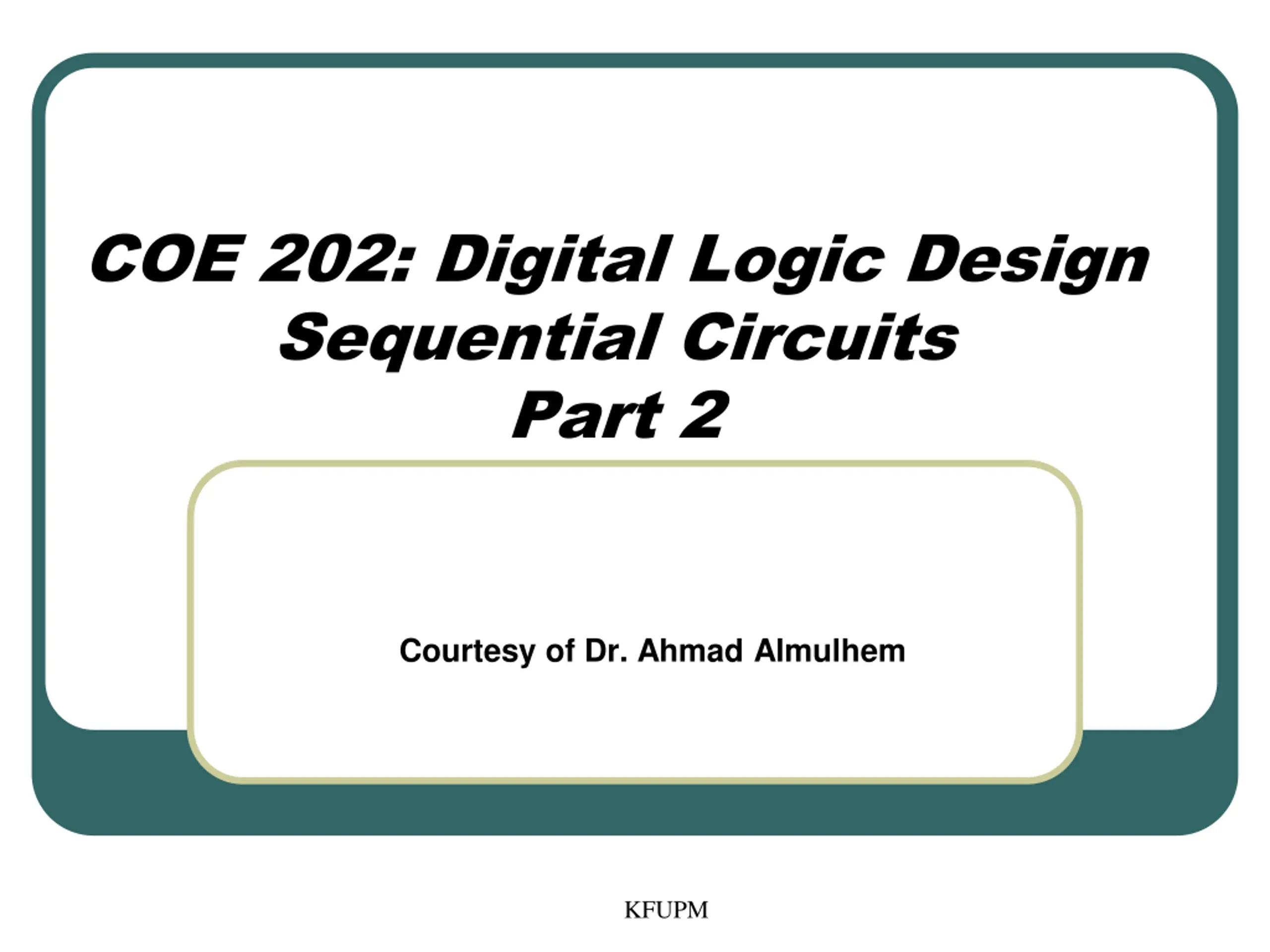 COE 202: Digital Logic Design
Sequential Circuits
Part 2

Courtesy of Dr. Ahmad Almulhem

KFUPM